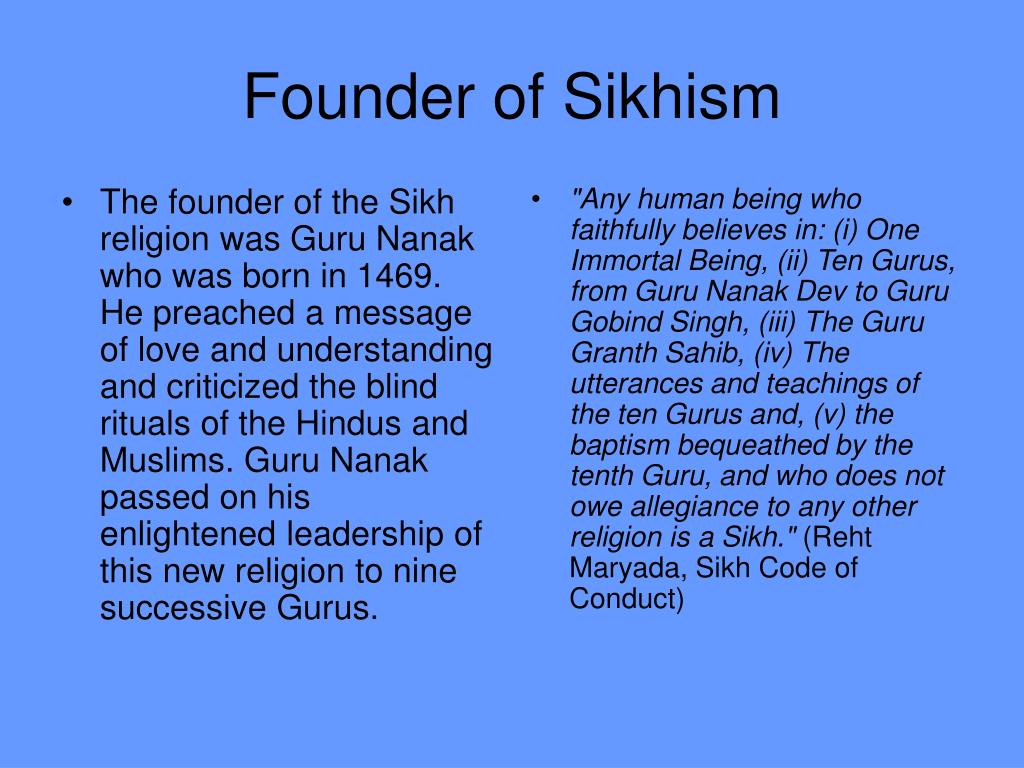 Founder of Sikhism

• The founder of the Sikh religion was Guru Nanak who was born in 1469. He preached a message of love and understanding and criticized the blind rituals of the Hindus and Muslims. Guru Nanak passed on his enlightened leadership of this new religion to nine successive Gurus.

• "Any human being who faithfully believes in: (i) One Immortal Being, (ii) Ten Gurus, from Guru Nanak Dev to Guru Gobind Singh, (iii) The Guru Granth Sahib, (iv) The utterances and teachings of the ten Gurus and, (v) the baptism bequeathed by the tenth Guru, and who does not owe allegiance to any other religion is a Sikh." (Reht Maryada, Sikh Code of Conduct)